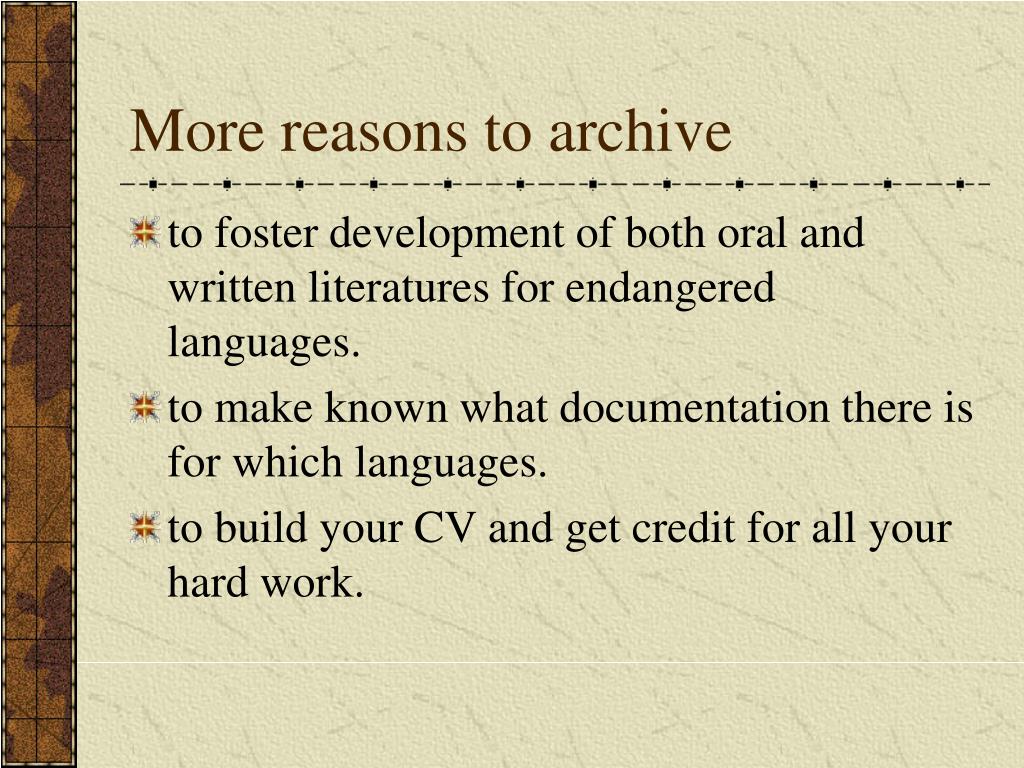 More reasons to archive

to foster development of both oral and written literatures for endangered languages.

to make known what documentation there is for which languages.

to build your CV and get credit for all your hard work.